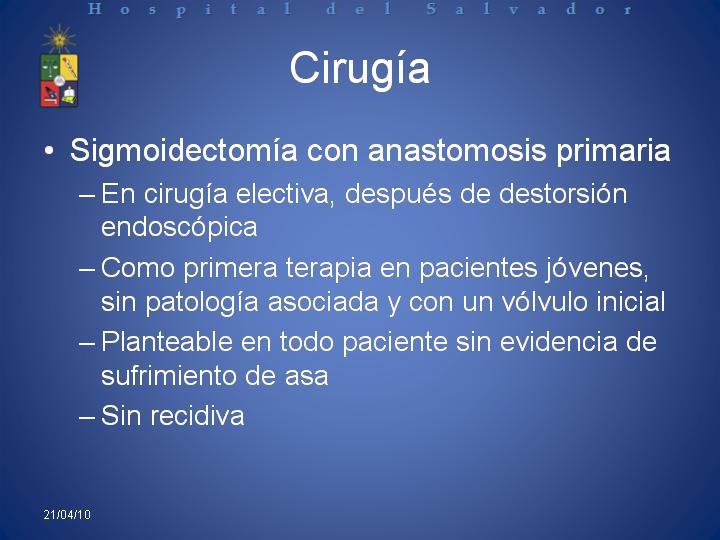 Hospital del Salvador

Cirugía

• Sigmoidectomía con anastomosis primaria
– En cirugía electiva, después de destorsión endoscópica
– Como primera terapia en pacientes jóvenes, sin patología asociada y con un vólvulo inicial
– Planteable en todo paciente sin evidencia de sufrimiento de asa
– Sin recidiva

21/04/10